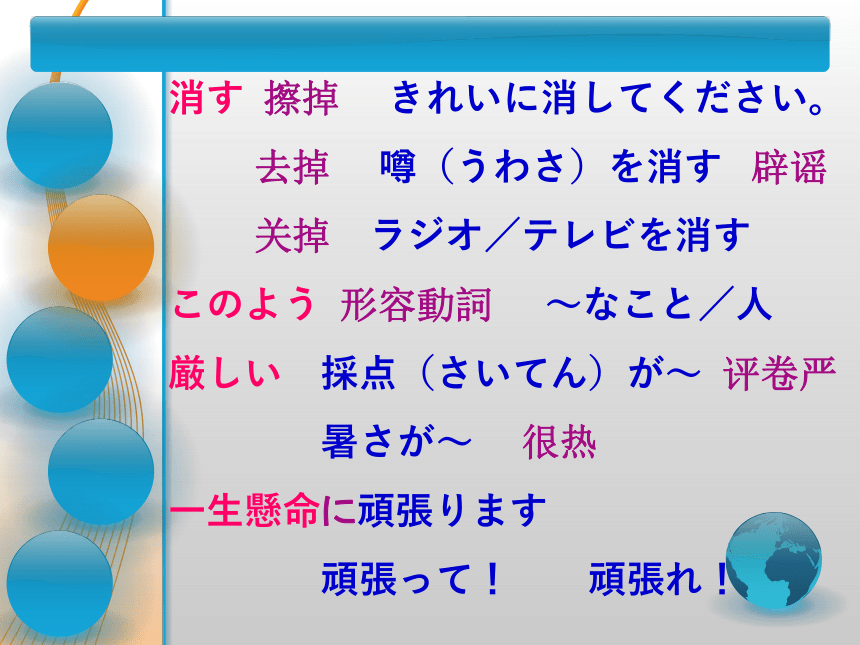 消す 擦掉 きれいに消してください。

去掉 噂（うわさ）を消す 辟谣

关掉 ラジオ／テレビを消す

このよう 形容動詞 ～なこと／人

厳しい 採点（さいてん）が～ 评卷严

暑さが～ 很热

一生懸命に頑張ります

頑張って！ 頑張れ！